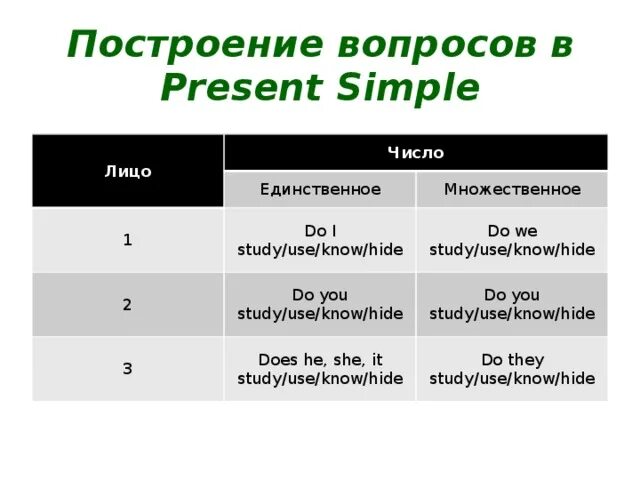 Построение вопросов в Present Simple

| Лицо | Число | |
|---|---|---|
| | Единственное | Множественное |
| 1 | Do I study/use/know/hide | Do we study/use/know/hide |
| 2 | Do you study/use/know/hide | Do you study/use/know/hide |
| 3 | Does he, she, it study/use/know/hide | Do they study/use/know/hide |